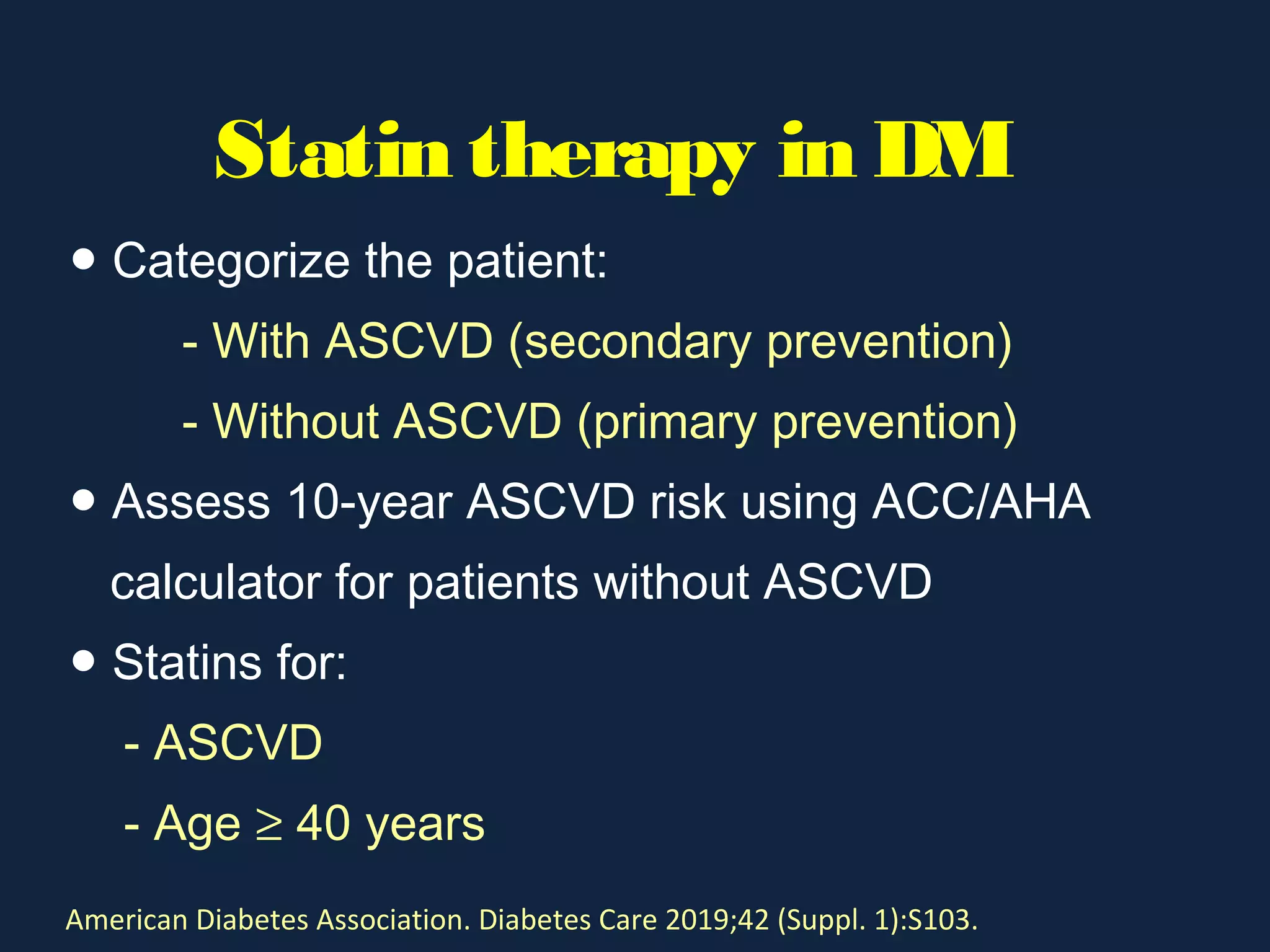 Statin therapy in DM

• Categorize the patient:

- With ASCVD (secondary prevention)

- Without ASCVD (primary prevention)

• Assess 10-year ASCVD risk using ACC/AHA calculator for patients without ASCVD

• Statins for:

- ASCVD

- Age $\geq$ 40 years

American Diabetes Association. Diabetes Care 2019;42 (Suppl. 1):S103.